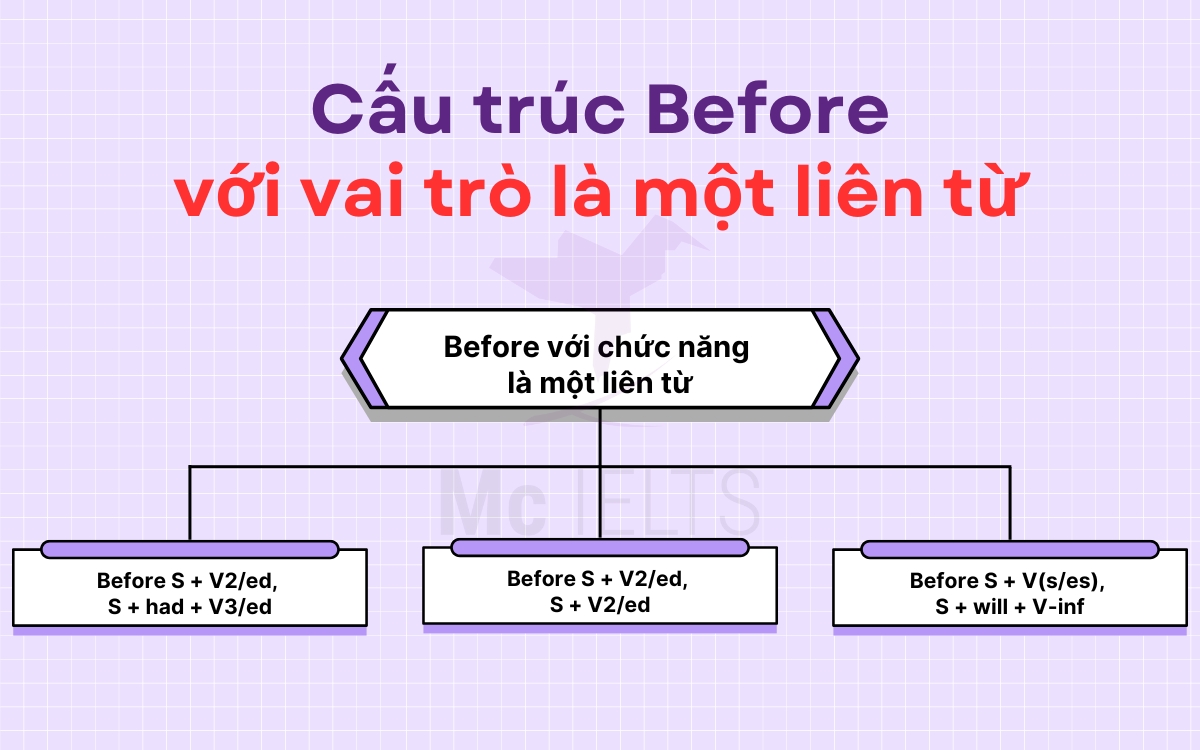 Cấu trúc Before
với vai trò là một liên từ

Before với chức năng là một liên từ

Mc IELTS

Before S + V2/ed, S + had + V3/ed

Before S + V2/ed, S + V2/ed

Before S + V(s/es), S + will + V-inf